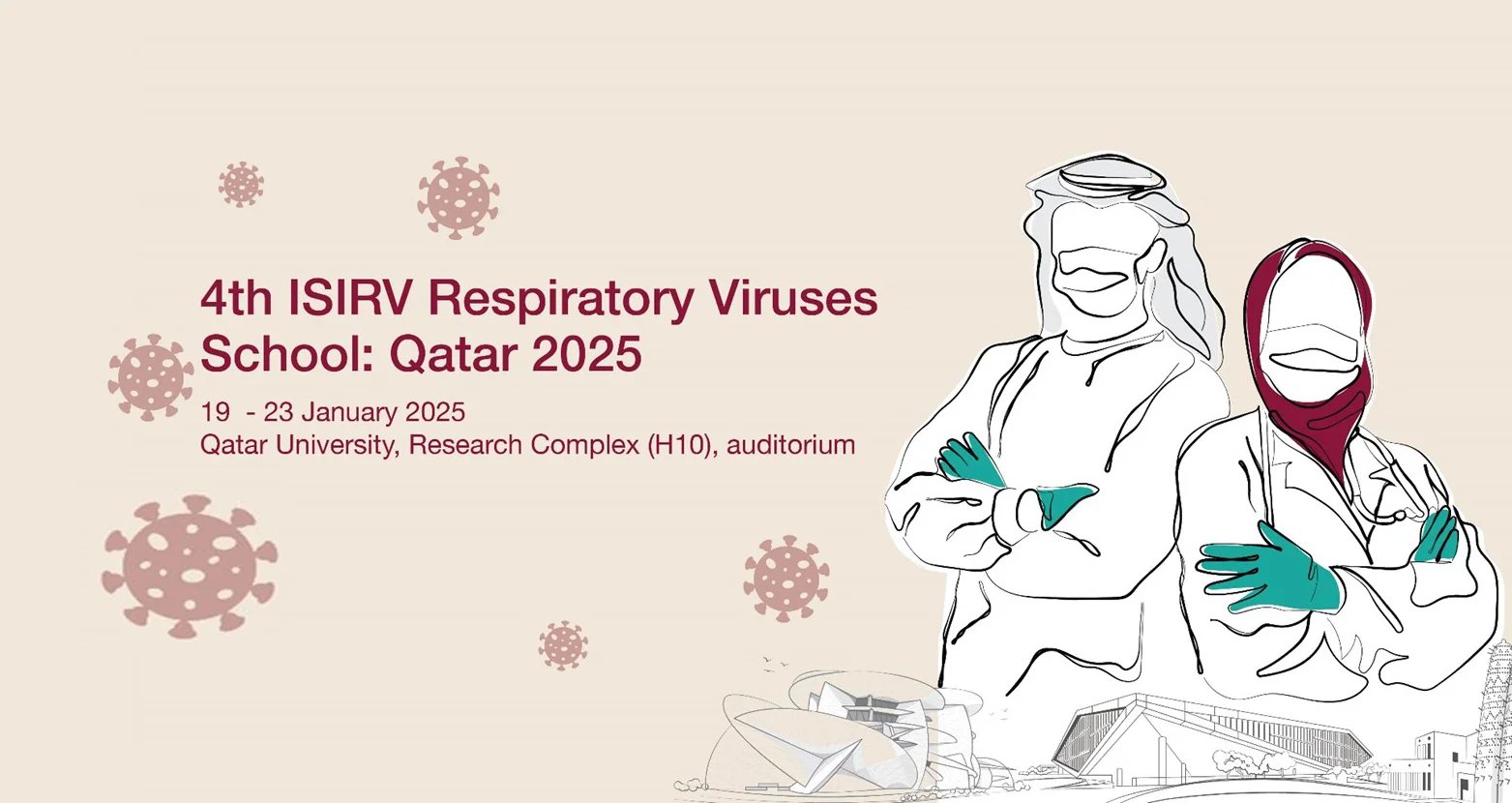 4th ISIRV Respiratory Viruses School: Qatar 2025

19 - 23 January 2025
Qatar University, Research Complex (H10), auditorium